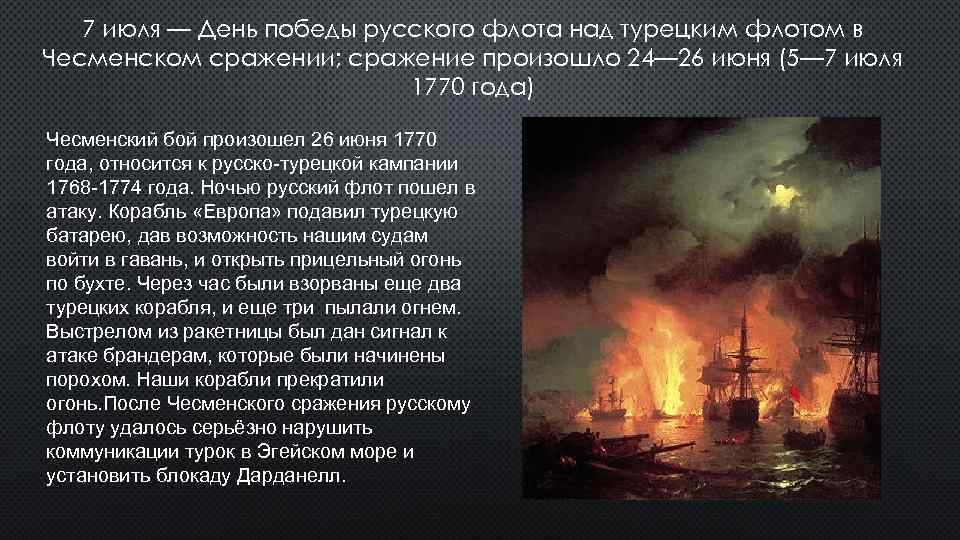 7 июля — День победы русского флота над турецким флотом в Чесменском сражении; сражение произошло 24—26 июня (5—7 июля 1770 года)

Чесменский бой произошел 26 июня 1770 года, относится к русско-турецкой кампании 1768-1774 года. Ночью русский флот пошел в атаку. Корабль «Европа» подавил турецкую батарею, дав возможность нашим судам войти в гавань, и открыть прицельный огонь по бухте. Через час были взорваны еще два турецких корабля, и еще три пылали огнем. Выстрелом из ракетницы был дан сигнал к атаке брандерам, которые были начинены порохом. Наши корабли прекратили огонь.После Чесменского сражения русскому флоту удалось серьёзно нарушить коммуникации турок в Эгейском море и установить блокаду Дарданелл.